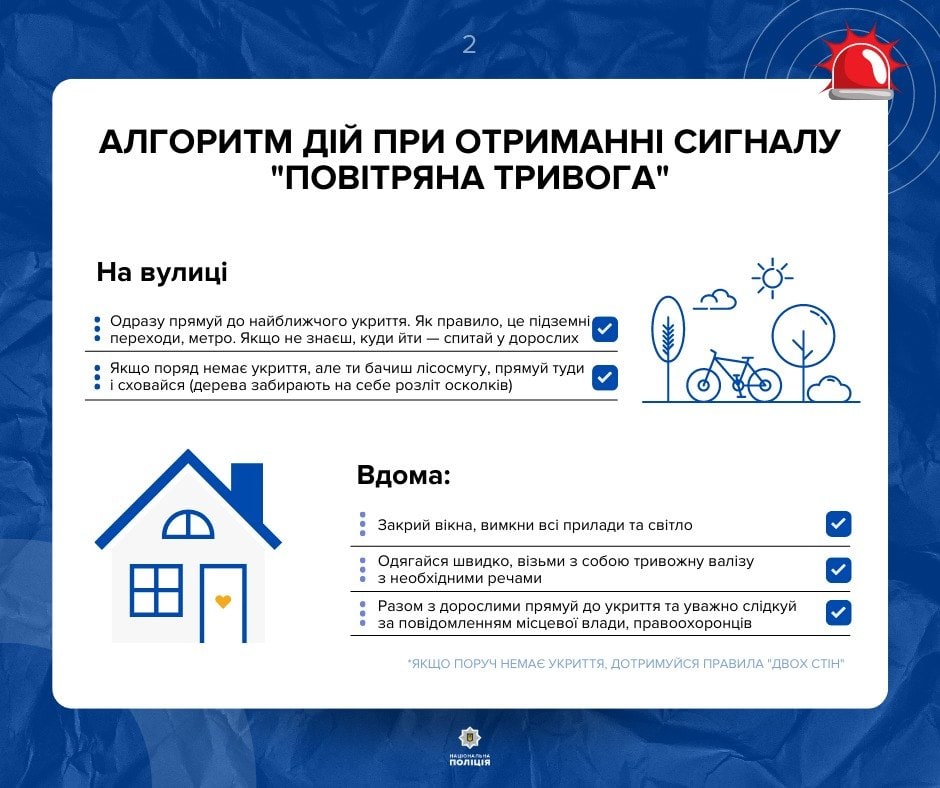 2

АЛГОРИТМ ДІЙ ПРИ ОТРИМАННІ СИГНАЛУ "ПОВІТРЯНА ТРИВОГА"

На вулиці

Одразу прямуй до найближчого укриття. Як правило, це підземні переходи, метро. Якщо не знаєш, куди йти — спитай у дорослих

Якщо поряд немає укриття, але ти бачиш лісосмугу, прямуй туди і сховайся (дерева забирають на себе розліт осколків)

Вдома:

Закрий вікна, вимкни всі прилади та світло

Одягайся швидко, візьми з собою тривожну валізу з необхідними речами

Разом з дорослими прямуй до укриття та уважно слідкуй за повідомленням місцевої влади, правоохоронців

*ЯКЩО ПОРУЧ НЕМАЄ УКРИТТЯ, ДОТРИМУЙСЯ ПРАВИЛА "ДВОХ СТІН"

НАЦІОНАЛЬНА ПОЛІЦІЯ